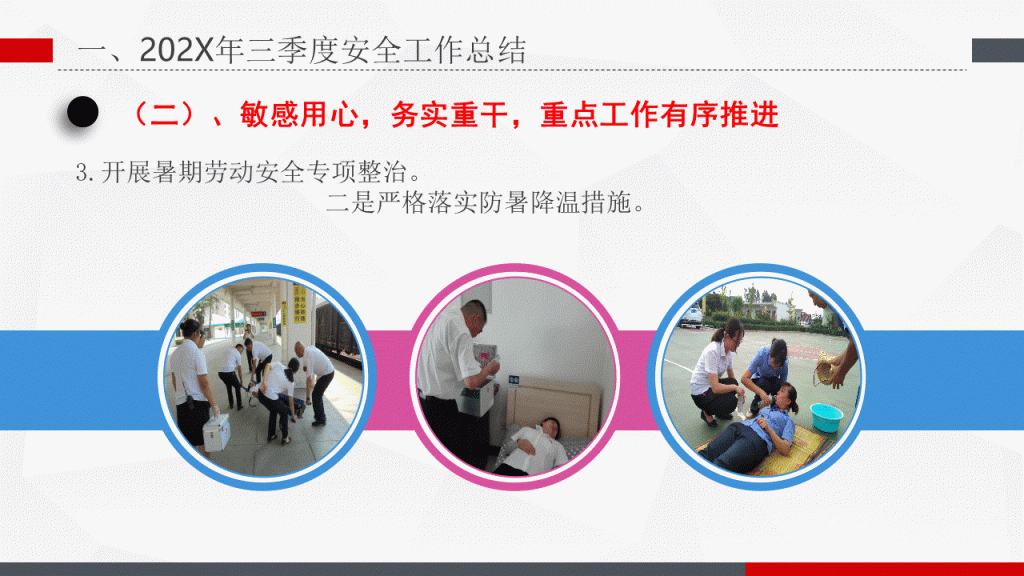 一、202X年三季度安全工作总结

（二）、敏感用心，务实重干，重点工作有序推进

3.开展暑期劳动安全专项整治。

二是严格落实防暑降温措施。